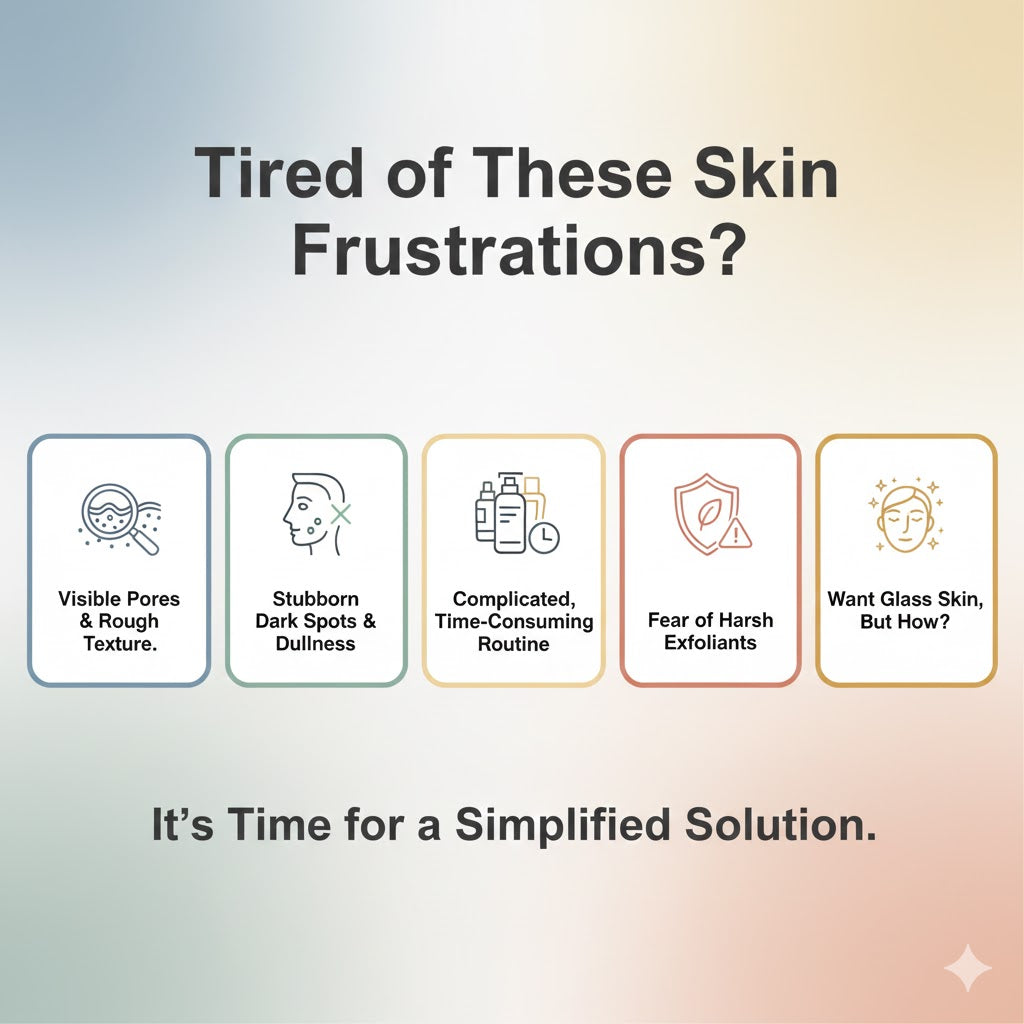 Tired of These Skin Frustrations?

Visible Pores & Rough Texture.

Stubborn Dark Spots & Dullness

Complicated, Time-Consuming Routine

Fear of Harsh Exfoliants

Want Glass Skin, But How?

It's Time for a Simplified Solution.